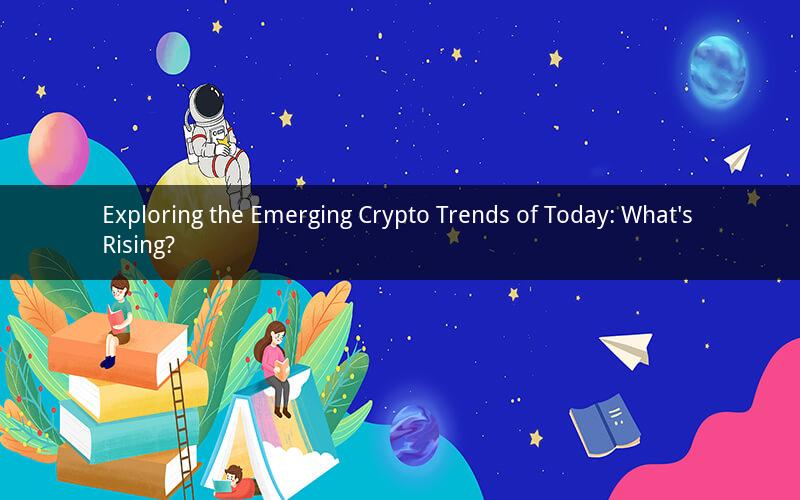 Exploring the Emerging Crypto Trends of Today: What's Rising?